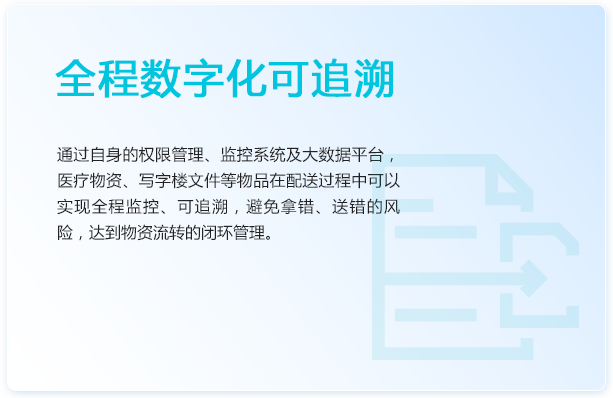 全程数字化可追溯

通过自身的权限管理、监控系统及大数据平台，医疗物资、写字楼文件等物品在配送过程中可以实现全程监控、可追溯，避免拿错、送错的风险，达到物资流转的闭环管理。